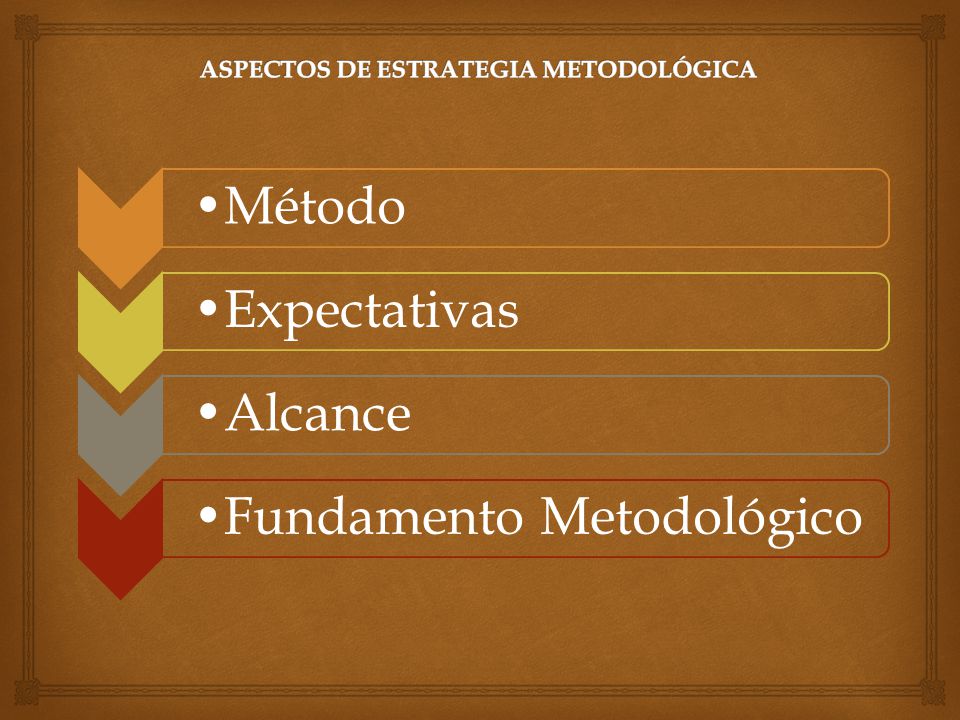 ASPECTOS DE ESTRATEGIA METODOLÓGICA

• Método

• Expectativas

• Alcance

• Fundamento Metodológico